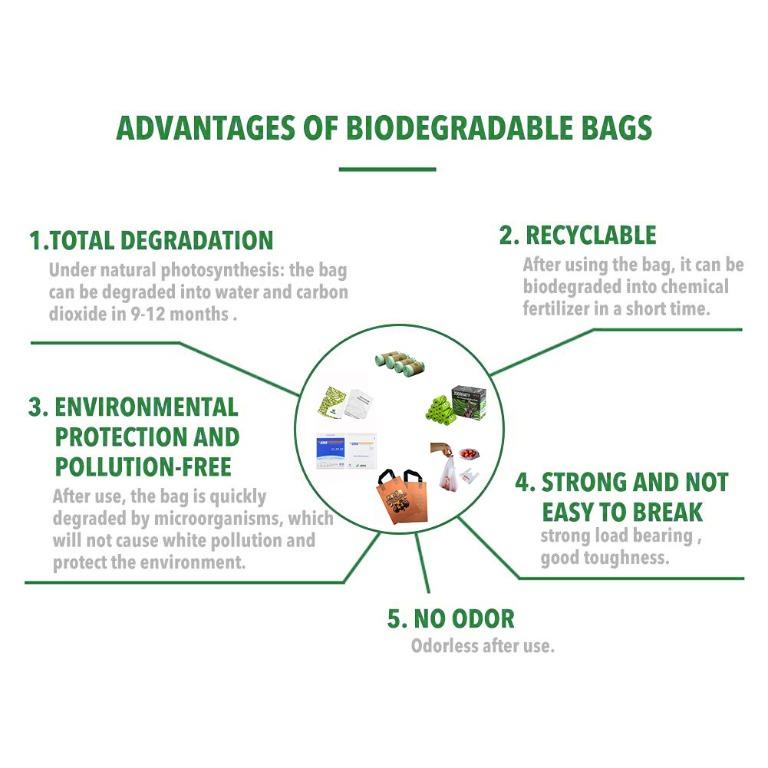 ADVANTAGES OF BIODEGRADABLE BAGS

1.TOTAL DEGRADATION
Under natural photosynthesis: the bag can be degraded into water and carbon dioxide in 9-12 months .

2. RECYCLABLE
After using the bag, it can be biodegraded into chemical fertilizer in a short time.

3. ENVIRONMENTAL PROTECTION AND POLLUTION-FREE
After use, the bag is quickly degraded by microorganisms, which will not cause white pollution and protect the environment.

4. STRONG AND NOT EASY TO BREAK
strong load bearing , good toughness.

5. NO ODOR
Odorless after use.